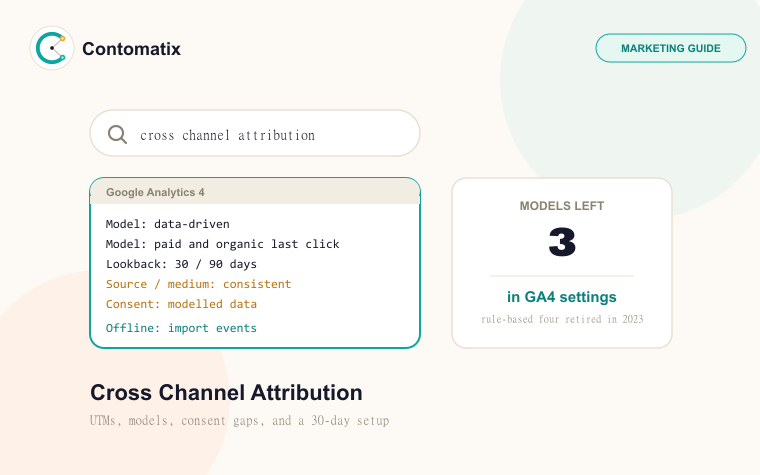 Contomatix

MARKETING GUIDE

cross channel attribution

Google Analytics 4

Model: data-driven
Model: paid and organic last click
Lookback: 30 / 90 days
Source / medium: consistent
Consent: modelled data
Offline: import events

MODELS LEFT

3

in GA4 settings

rule-based four retired in 2023

Cross Channel Attribution

UTMs, models, consent gaps, and a 30-day setup